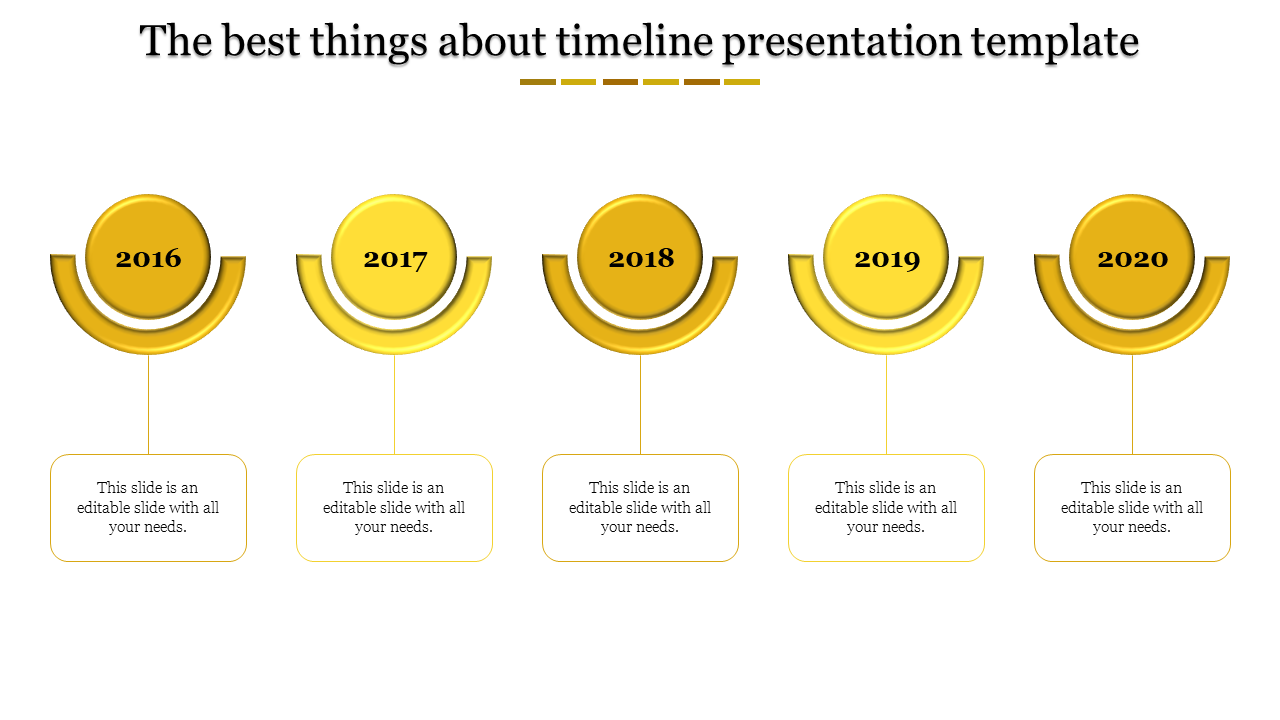 The best things about timeline presentation template

2016

2017

2018

2019

2020

This slide is an editable slide with all your needs.

This slide is an editable slide with all your needs.

This slide is an editable slide with all your needs.

This slide is an editable slide with all your needs.

This slide is an editable slide with all your needs.